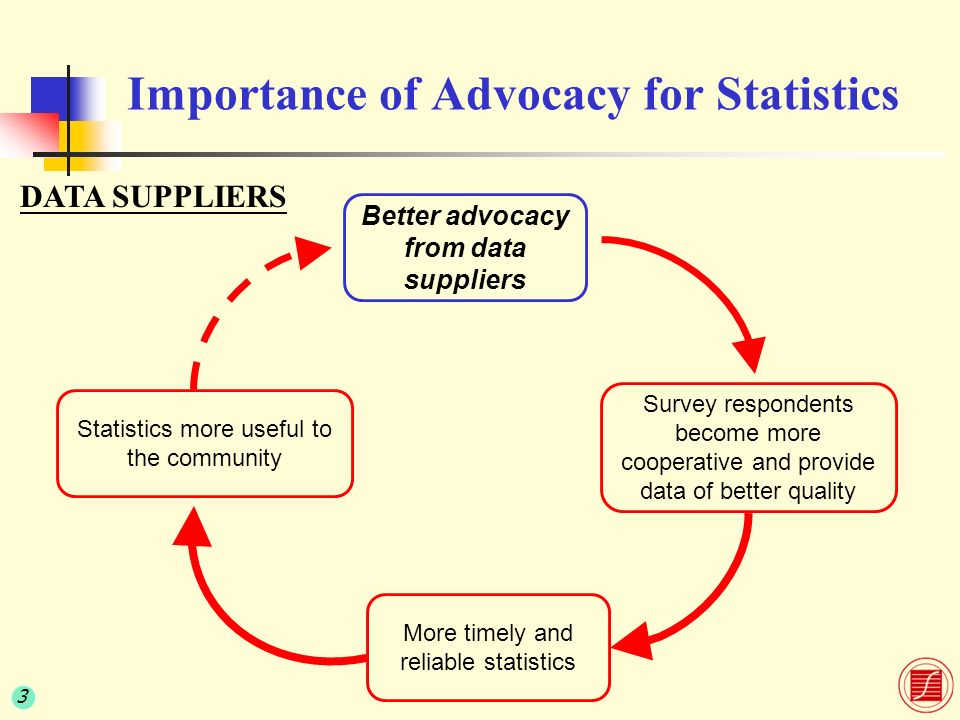 Importance of Advocacy for Statistics

DATA SUPPLIERS

Better advocacy from data suppliers

Survey respondents become more cooperative and provide data of better quality

More timely and reliable statistics

Statistics more useful to the community

3